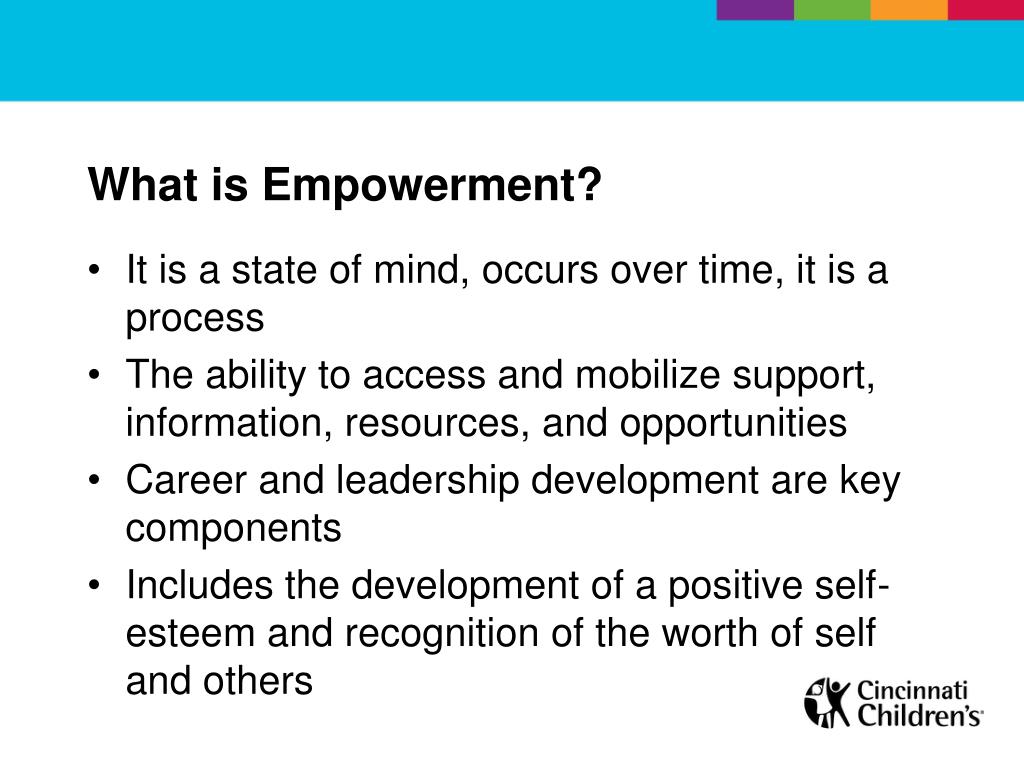 What is Empowerment?

• It is a state of mind, occurs over time, it is a process
• The ability to access and mobilize support, information, resources, and opportunities
• Career and leadership development are key components
• Includes the development of a positive self-esteem and recognition of the worth of self and others

Cincinnati Children's